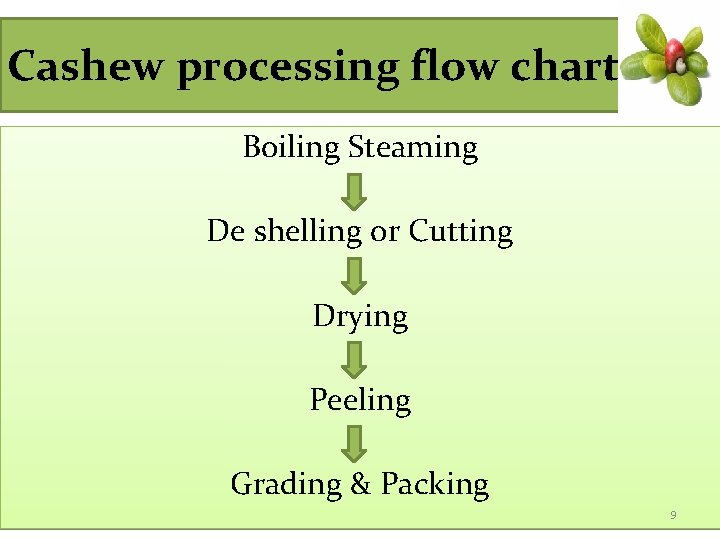 Cashew processing flow chart

Boiling Steaming

De shelling or Cutting

Drying

Peeling

Grading & Packing

9